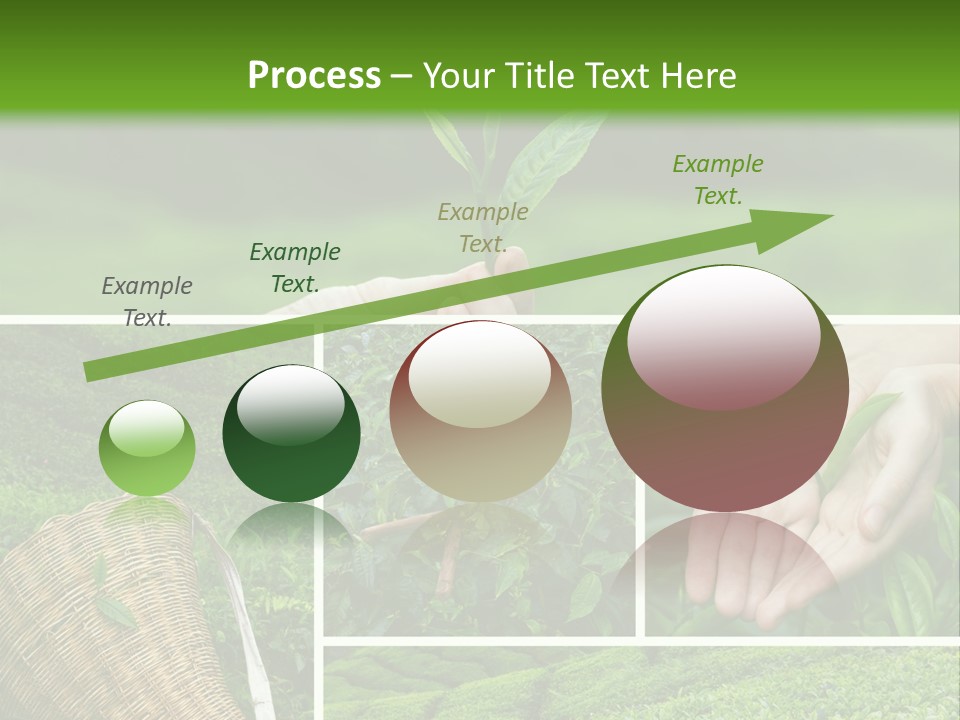 Process – Your Title Text Here

Example Text.

Example Text.

Example Text.

Example Text.